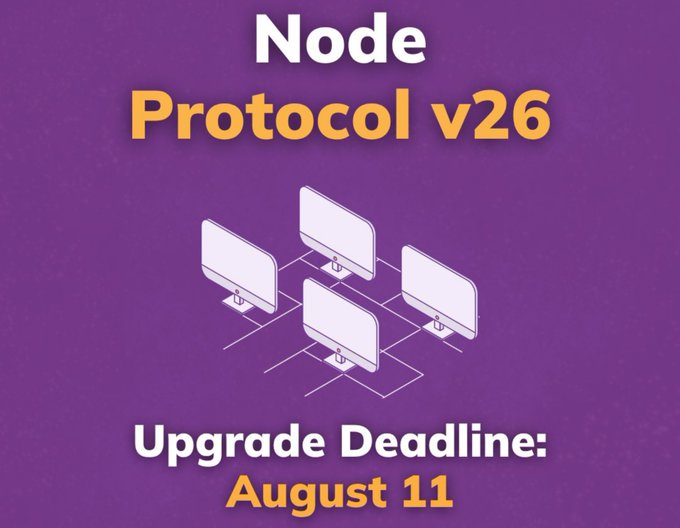 Node
Protocol v26

Upgrade Deadline:
August 11